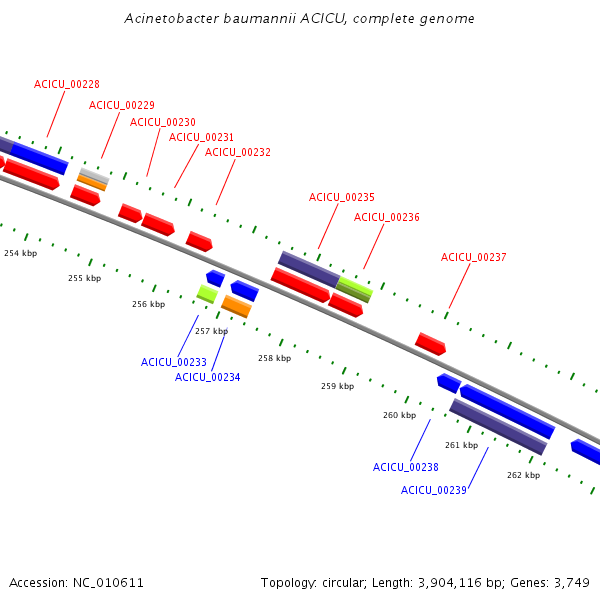 Acinetobacter baumannii ACICU, complete genome

ACICU_00228
ACICU_00229
ACICU_00230
ACICU_00231
ACICU_00232
ACICU_00235
ACICU_00236
ACICU_00237

254 kbp
255 kbp
256 kbp
257 kbp
258 kbp
259 kbp
260 kbp
261 kbp
262 kbp

ACICU_00233
ACICU_00234
ACICU_00238
ACICU_00239

Accession: NC_010611

Topology: circular; Length: 3,904,116 bp; Genes: 3,749